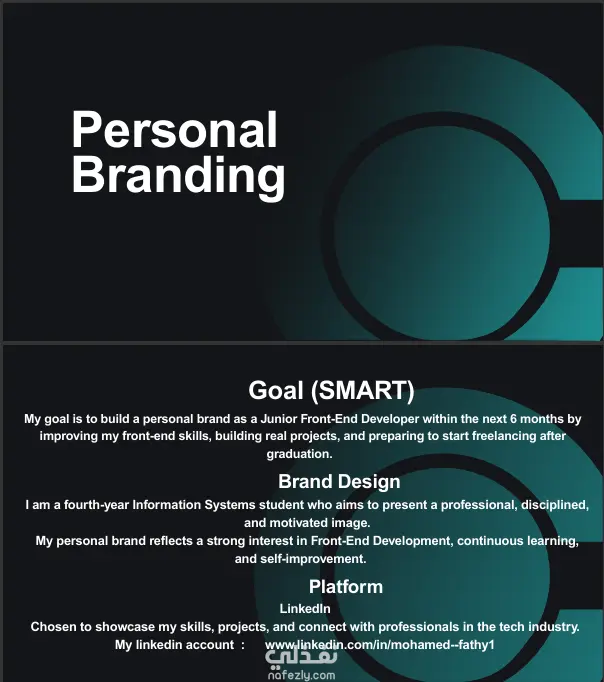 Personal Branding

Goal (SMART)

My goal is to build a personal brand as a Junior Front-End Developer within the next 6 months by improving my front-end skills, building real projects, and preparing to start freelancing after graduation.

Brand Design

I am a fourth-year Information Systems student who aims to present a professional, disciplined, and motivated image.

My personal brand reflects a strong interest in Front-End Development, continuous learning, and self-improvement.

Platform

LinkedIn

Chosen to showcase my skills, projects, and connect with professionals in the tech industry.

My linkedin account : www.linkedin.com/in/mohamed--fathy1

نفذلي
nafezly.com